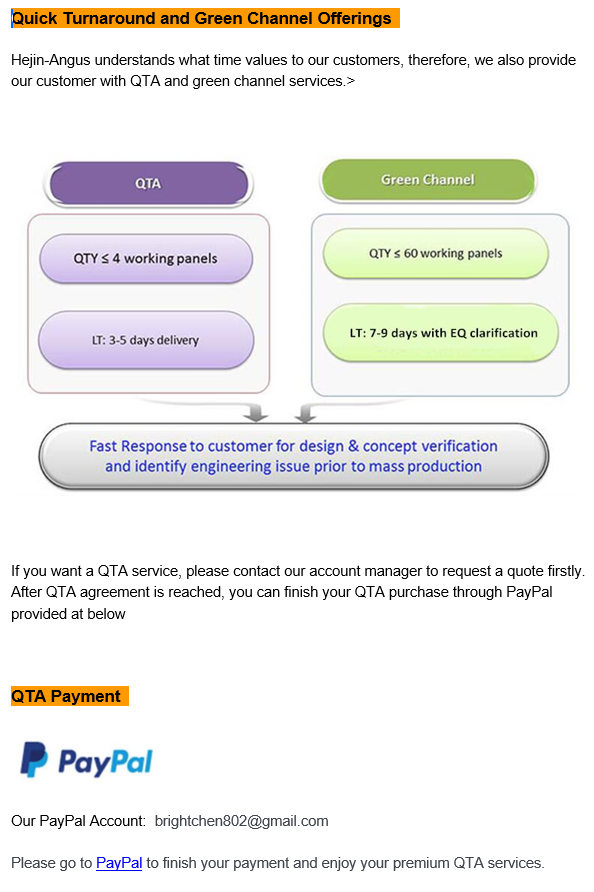 Quick Turnaround and Green Channel Offerings

Hejin-Angus understands what time values to our customers, therefore, we also provide our customer with QTA and green channel services.>

QTA

QTY ≤ 4 working panels

LT: 3-5 days delivery

Green Channel

QTY ≤ 60 working panels

LT: 7-9 days with EQ clarification

Fast Response to customer for design & concept verification and identify engineering issue prior to mass production

If you want a QTA service, please contact our account manager to request a quote firstly. After QTA agreement is reached, you can finish your QTA purchase through PayPal provided at below

QTA Payment

PayPal

Our PayPal Account: brightchen802@gmail.com

Please go to PayPal to finish your payment and enjoy your premium QTA services.